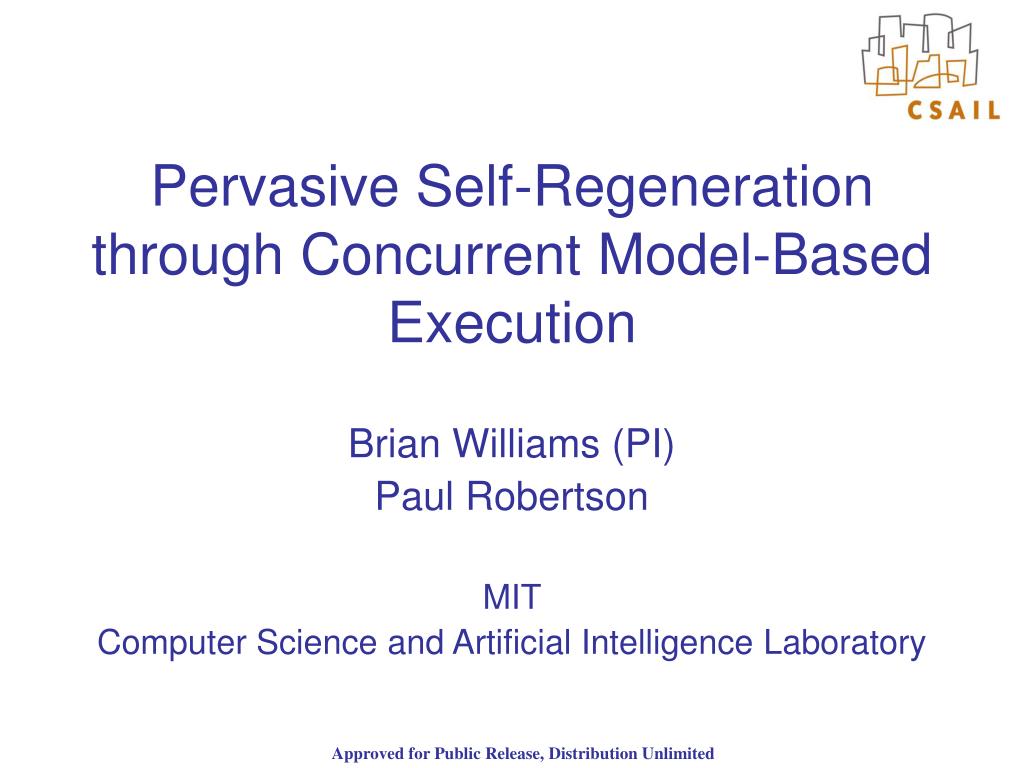 CSAIL

Pervasive Self-Regeneration through Concurrent Model-Based Execution

Brian Williams (PI)
Paul Robertson

MIT
Computer Science and Artificial Intelligence Laboratory

Approved for Public Release, Distribution Unlimited